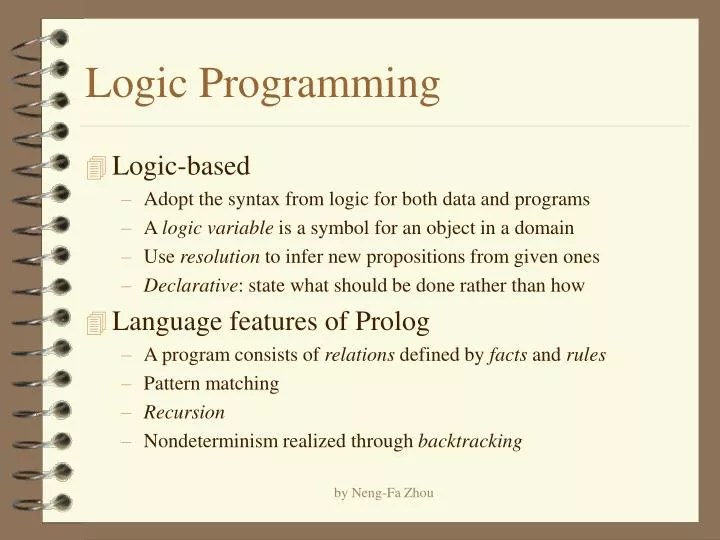 Logic Programming

Logic-based
– Adopt the syntax from logic for both data and programs
– A logic variable is a symbol for an object in a domain
– Use resolution to infer new propositions from given ones
– Declarative: state what should be done rather than how

Language features of Prolog
– A program consists of relations defined by facts and rules
– Pattern matching
– Recursion
– Nondeterminism realized through backtracking

by Neng-Fa Zhou